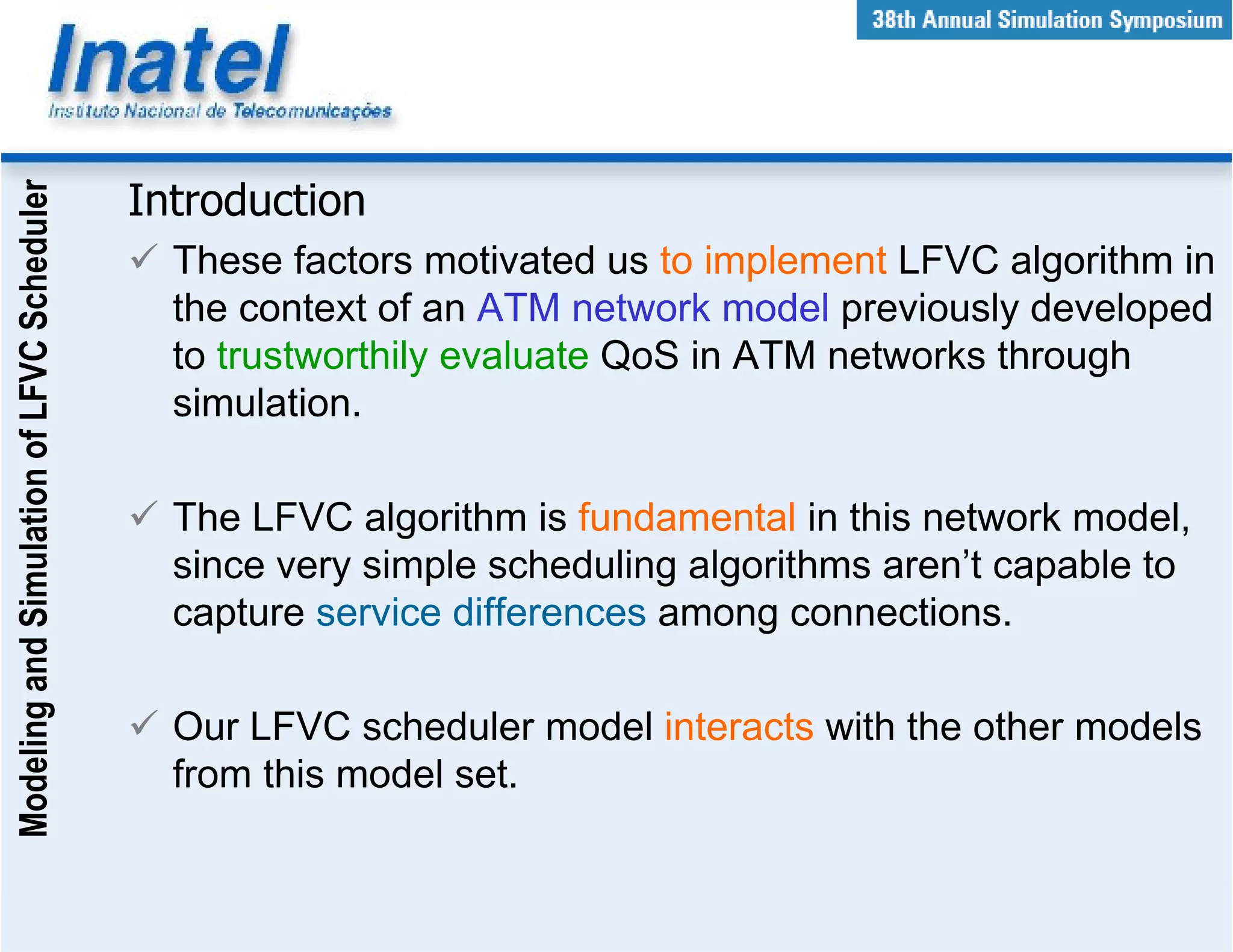 Inatel
Instituto Nacional de Telecomunicações

38th Annual Simulation Symposium

Modeling and Simulation of LFVC Scheduler

Introduction

✓ These factors motivated us to implement LFVC algorithm in the context of an ATM network model previously developed to trustworthily evaluate QoS in ATM networks through simulation.

✓ The LFVC algorithm is fundamental in this network model, since very simple scheduling algorithms aren't capable to capture service differences among connections.

✓ Our LFVC scheduler model interacts with the other models from this model set.